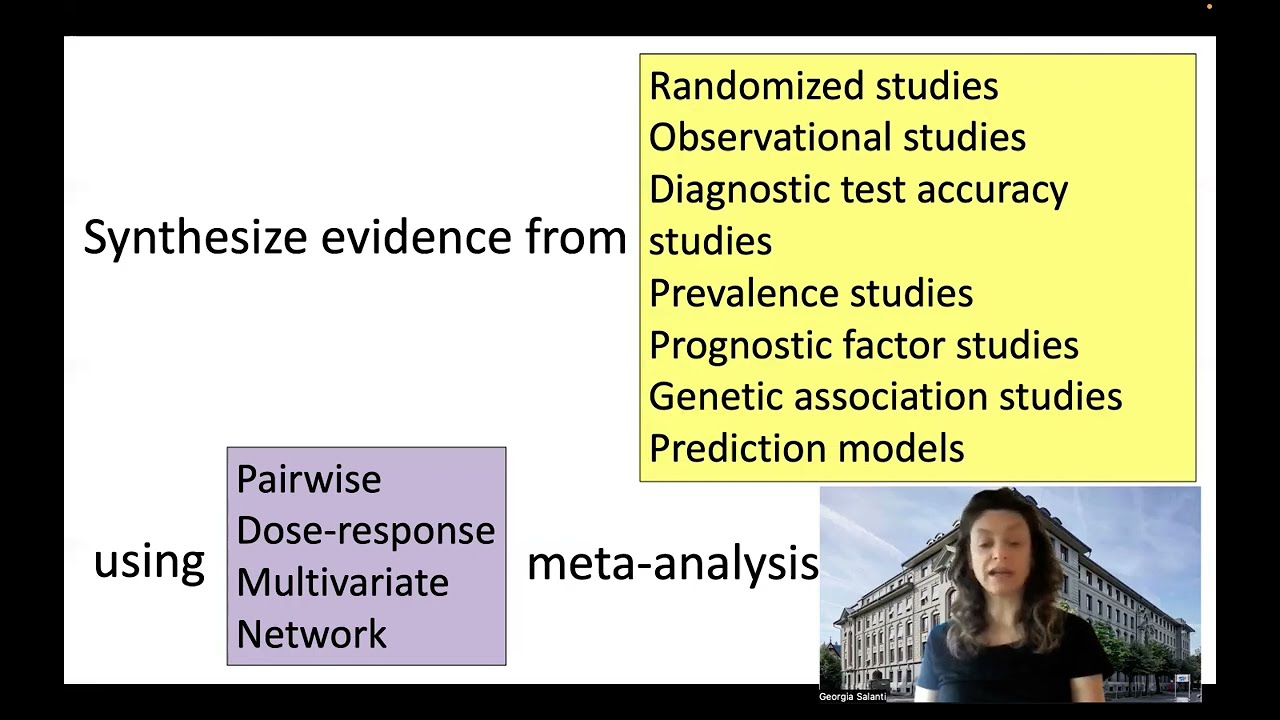 Synthesize evidence from

Randomized studies
Observational studies
Diagnostic test accuracy studies
Prevalence studies
Prognostic factor studies
Genetic association studies
Prediction models

using

Pairwise
Dose-response
Multivariate
Network

meta-analysis

Georgia Salanti